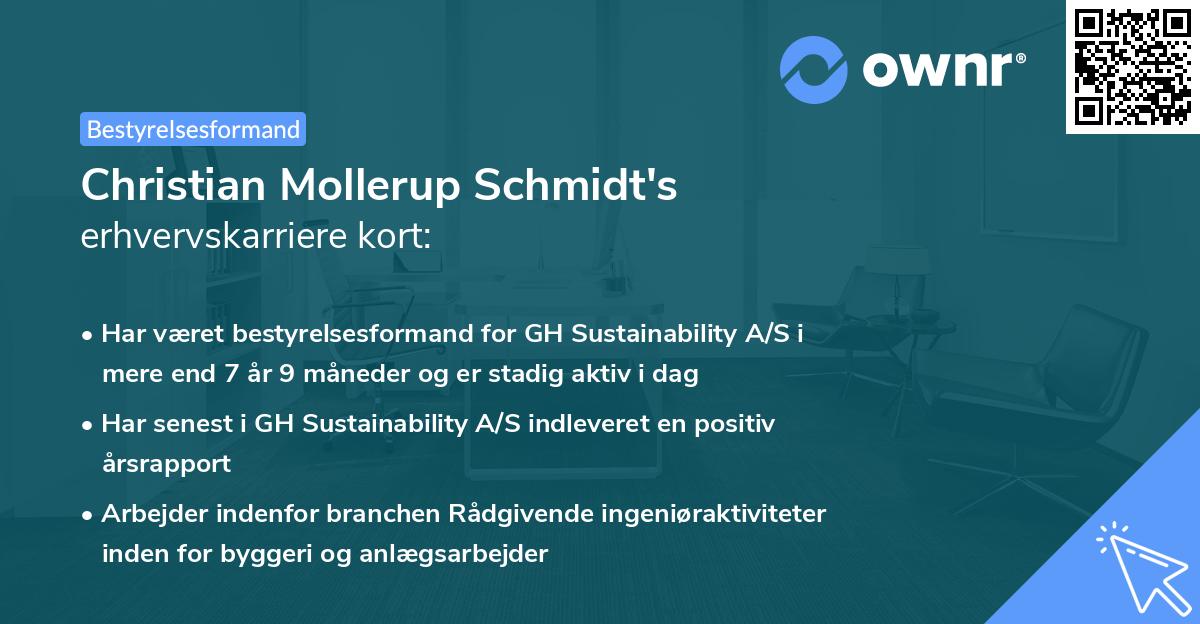 ownr®

Bestyrelsesformand

Christian Mollerup Schmidt's
erhvervskarriere kort:

• Har været bestyrelsesformand for GH Sustainability A/S i mere end 7 år 9 måneder og er stadig aktiv i dag

• Har senest i GH Sustainability A/S indleveret en positiv årsrapport

• Arbejder indenfor branchen Rådgivende ingeniøraktiviteter inden for byggeri og anlægsarbejder